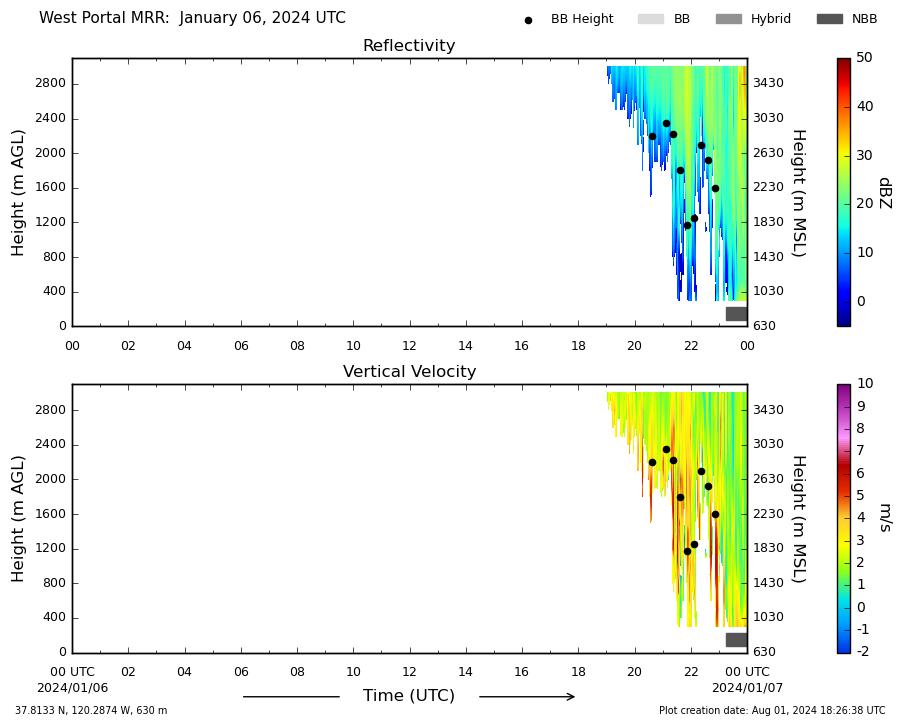 West Portal MRR: January 06, 2024 UTC

BB Height BB Hybrid NBB

Reflectivity

Height (m AGL)

2800
2400
2000
1600
1200
800
400
0

00 02 04 06 08 10 12 14 16 18 20 22 00

3430
3030
2630
2230
1830
1430
1030
630

Height (m MSL)

50
40
30
20
10
0

dBZ

Vertical Velocity

Height (m AGL)

2800
2400
2000
1600
1200
800
400
0

00 UTC
2024/01/06
02 04 06 08 10 12 14 16 18 20 22 00 UTC
2024/01/07

3430
3030
2630
2230
1830
1430
1030
630

Height (m MSL)

10
9
8
7
6
5
4
3
2
1
0
-1
-2

m/s

Time (UTC)

37.8133 N, 120.2874 W, 630 m

Plot creation date: Aug 01, 2024 18:26:38 UTC